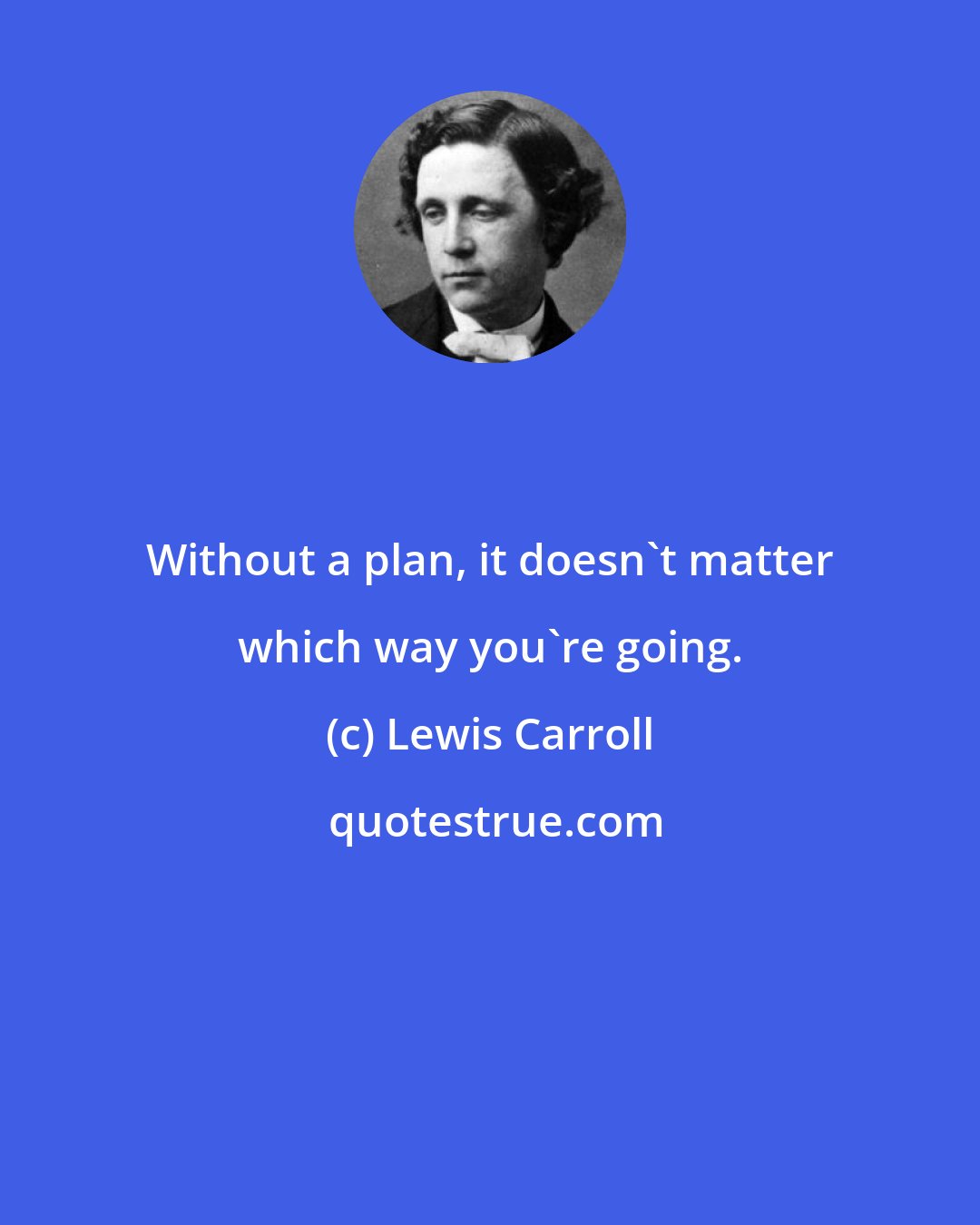 Without a plan, it doesn`t matter which way you`re going.

(c) Lewis Carroll

quotestrue.com